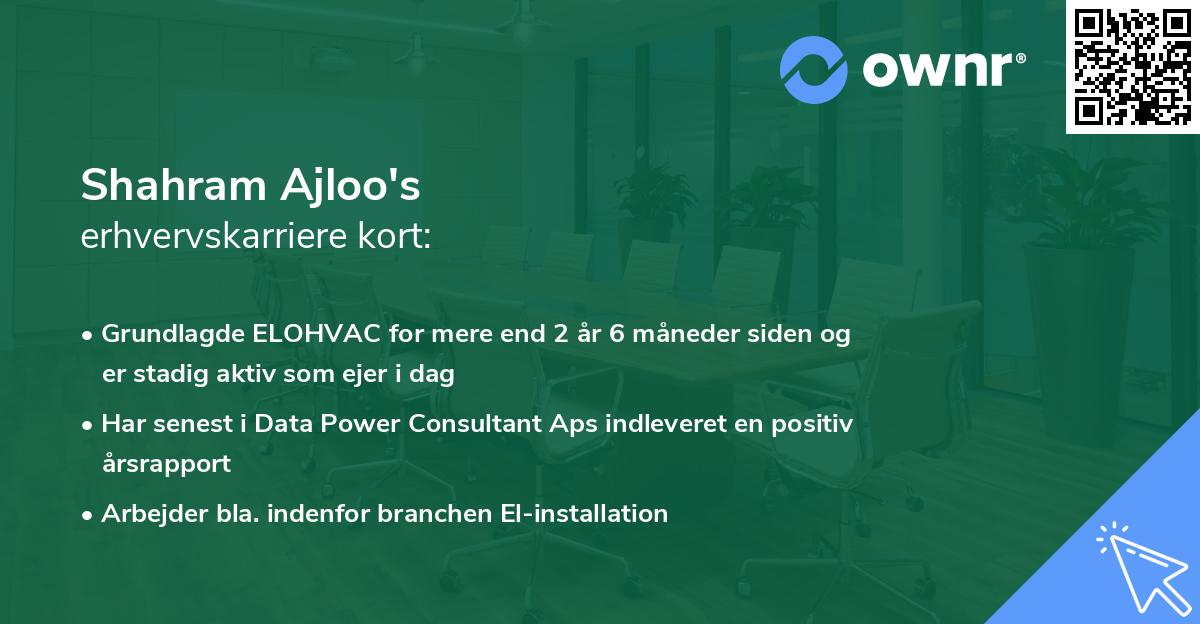 ownr®

Shahram Ajloo's
erhvervskarriere kort:

• Grundlagde ELOHVAC for mere end 2 år 6 måneder siden og er stadig aktiv som ejer i dag
• Har senest i Data Power Consultant Aps indleveret en positiv årsrapport
• Arbejder bla. indenfor branchen El-installation